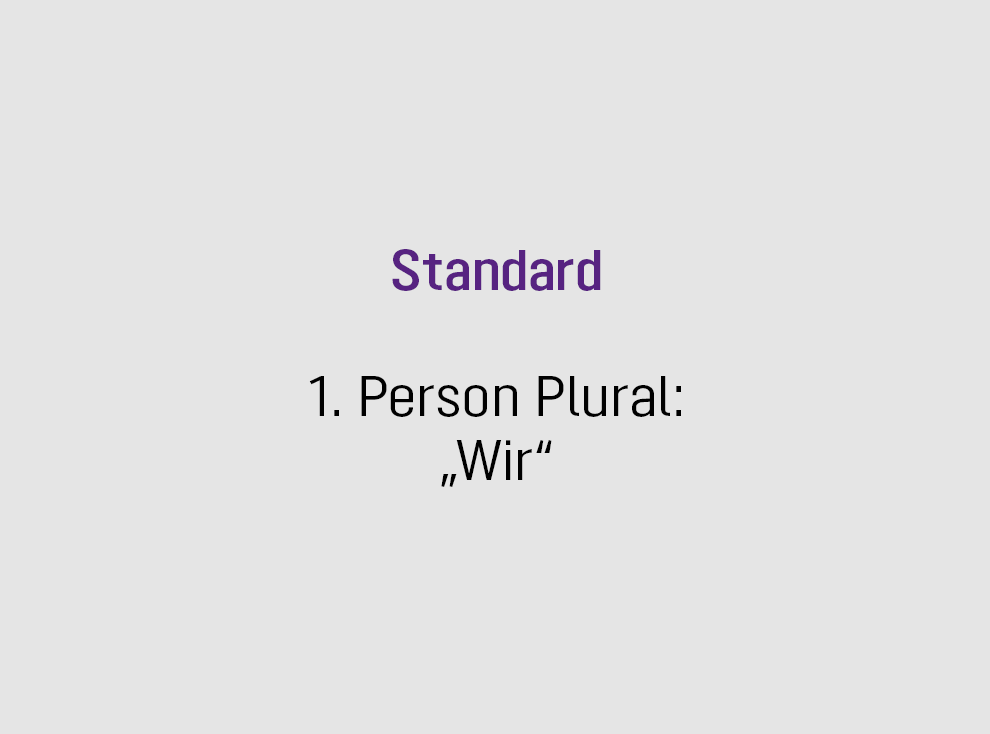 Standard

1. Person Plural:
„Wir“